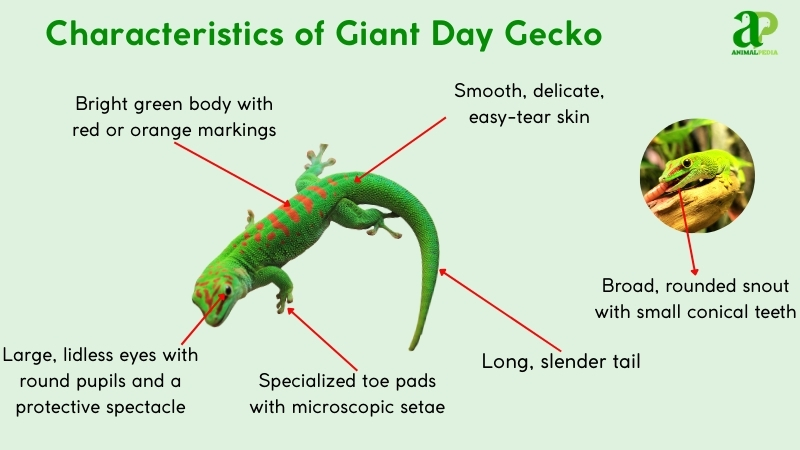 Characteristics of Giant Day Gecko

aP
ANIMALPEDIA

Bright green body with red or orange markings

Smooth, delicate, easy-tear skin

Broad, rounded snout with small conical teeth

Large, lidless eyes with round pupils and a protective spectacle

Specialized toe pads with microscopic setae

Long, slender tail